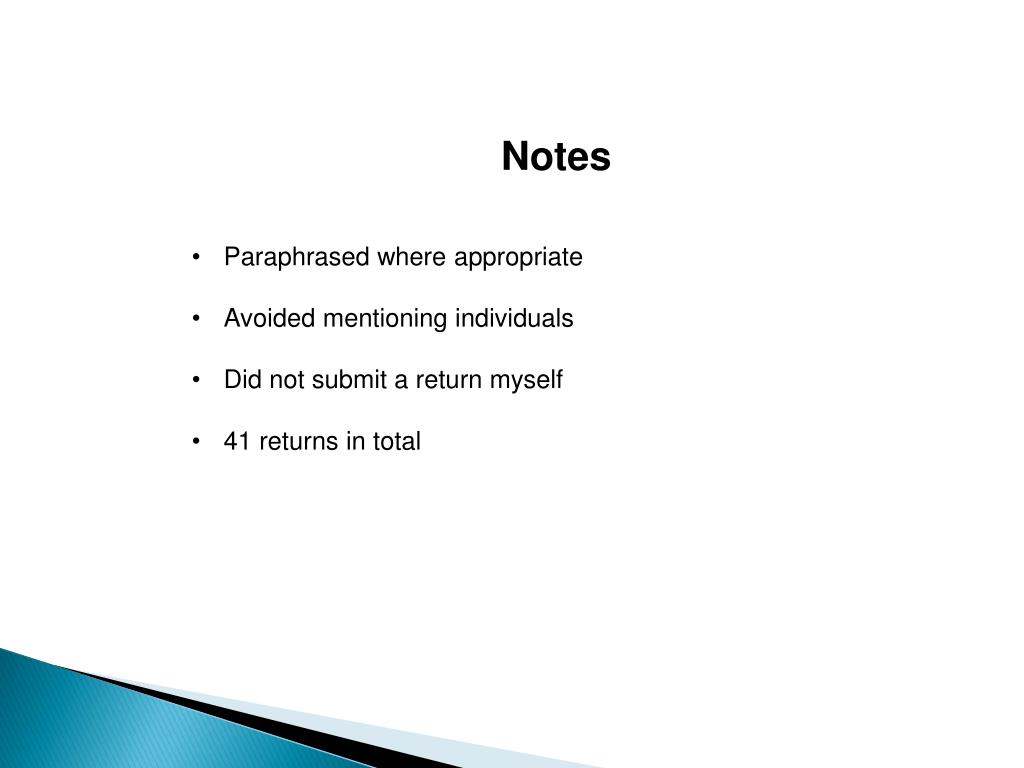 Notes

• Paraphrased where appropriate

• Avoided mentioning individuals

• Did not submit a return myself

• 41 returns in total